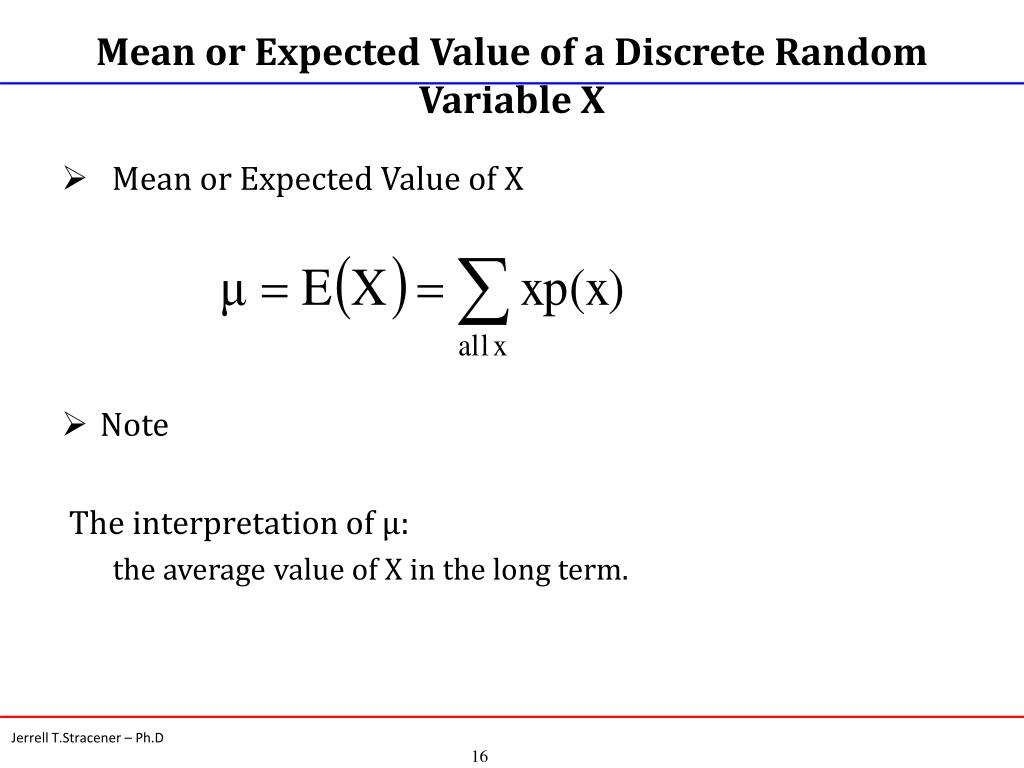 Mean or Expected Value of a Discrete Random Variable X

➢ Mean or Expected Value of X

$\mu = E(X) = \sum_{\text{all } x} xp(x)$

➢ Note

The interpretation of μ:

the average value of X in the long term.

Jerrell T.Stracener – Ph.D

16